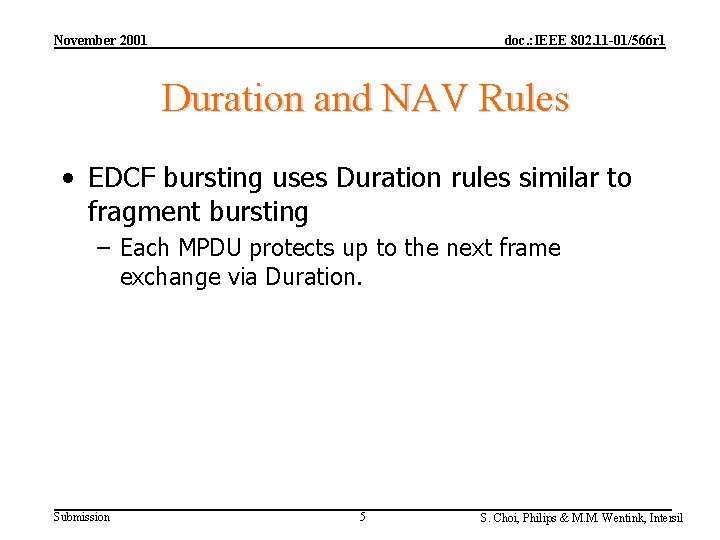 November 2001

doc.: IEEE 802.11-01/566r1

Duration and NAV Rules

• EDCF bursting uses Duration rules similar to fragment bursting
  – Each MPDU protects up to the next frame exchange via Duration.

Submission

5

S. Choi, Philips & M.M. Wentink, Intersil